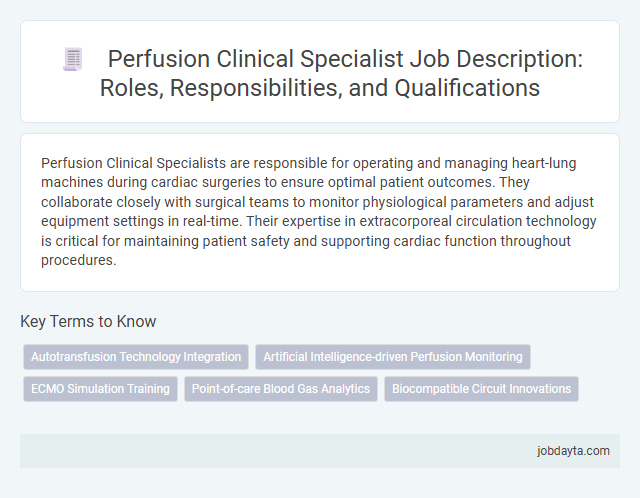 Perfusion Clinical Specialist Job Description: Roles, Responsibilities, and Qualifications

Perfusion Clinical Specialists are responsible for operating and managing heart-lung machines during cardiac surgeries to ensure optimal patient outcomes. They collaborate closely with surgical teams to monitor physiological parameters and adjust equipment settings in real-time. Their expertise in extracorporeal circulation technology is critical for maintaining patient safety and supporting cardiac function throughout procedures.

Key Terms to Know

Autotransfusion Technology Integration

Artificial Intelligence-driven Perfusion Monitoring

ECMO Simulation Training

Point-of-care Blood Gas Analytics

Biocompatible Circuit Innovations

jobdayta.com